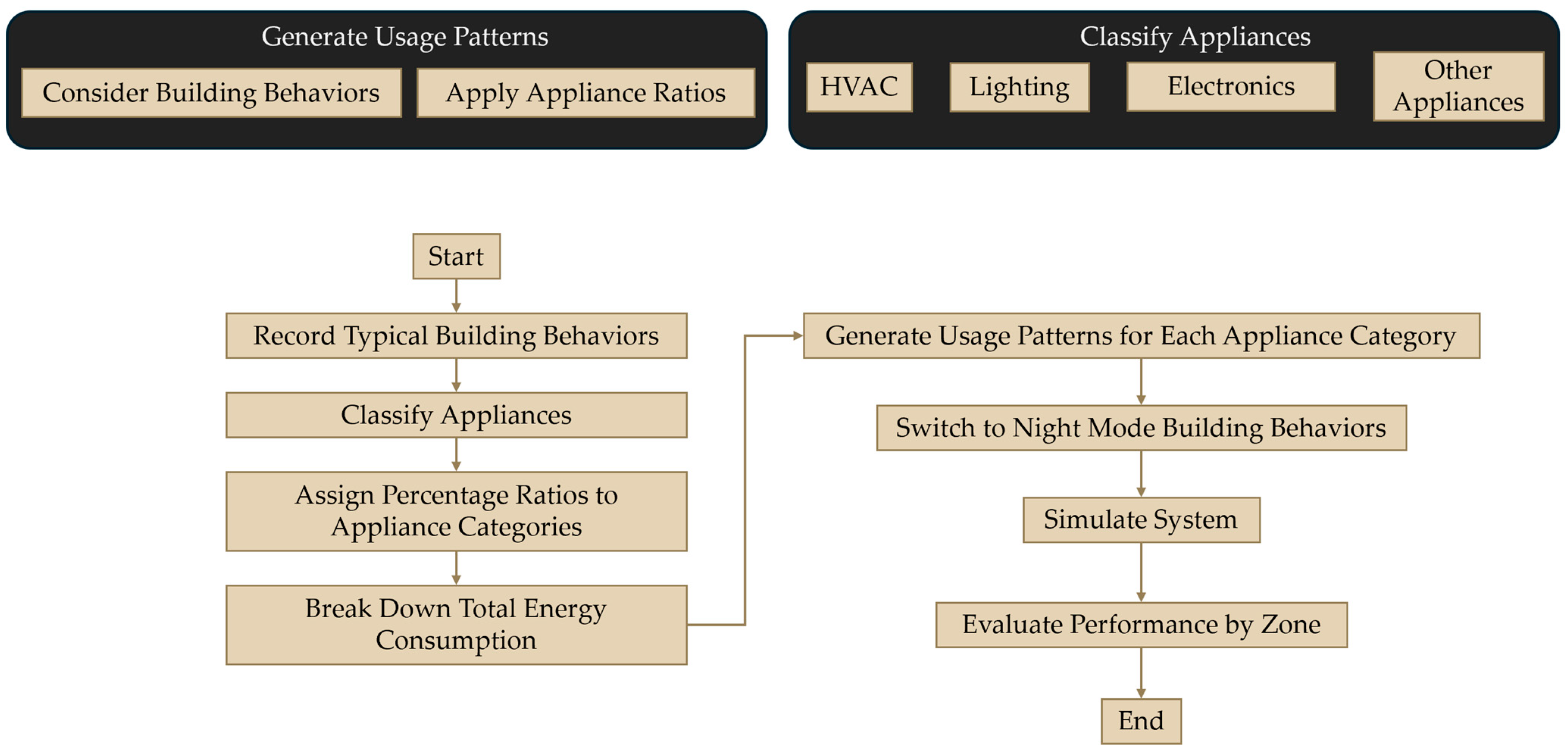 Generate Usage Patterns

Consider Building Behaviors

Apply Appliance Ratios

Classify Appliances

HVAC

Lighting

Electronics

Other Appliances

Start

Record Typical Building Behaviors

Classify Appliances

Assign Percentage Ratios to Appliance Categories

Break Down Total Energy Consumption

Generate Usage Patterns for Each Appliance Category

Switch to Night Mode Building Behaviors

Simulate System

Evaluate Performance by Zone

End